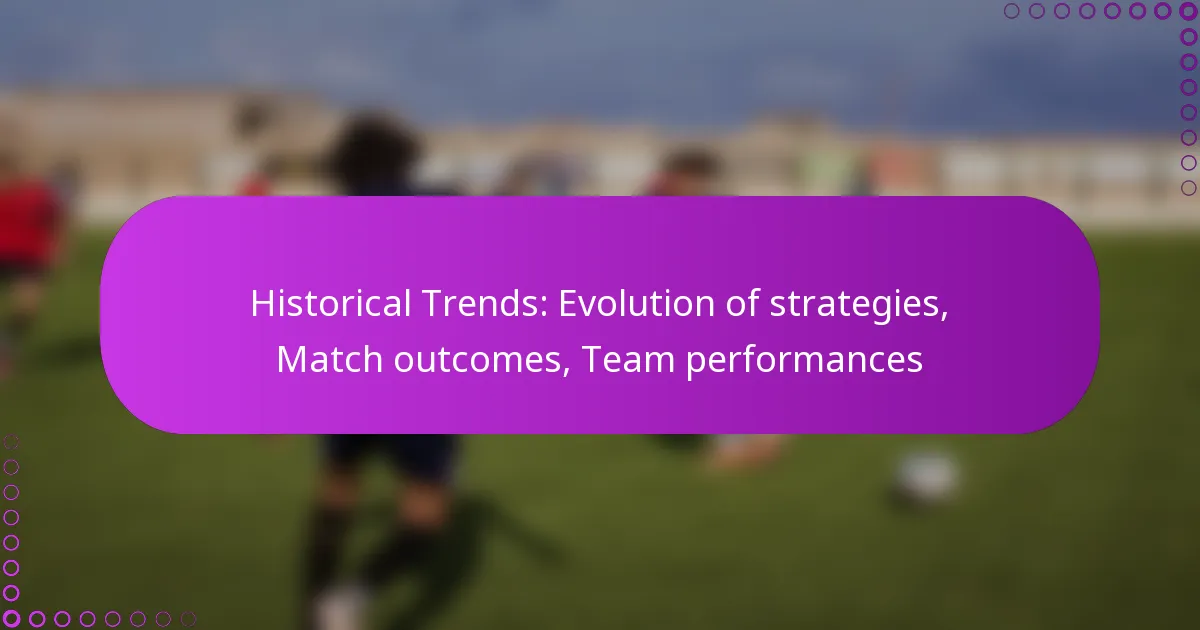 Historical Trends: Evolution of strategies, Match outcomes, Team performances